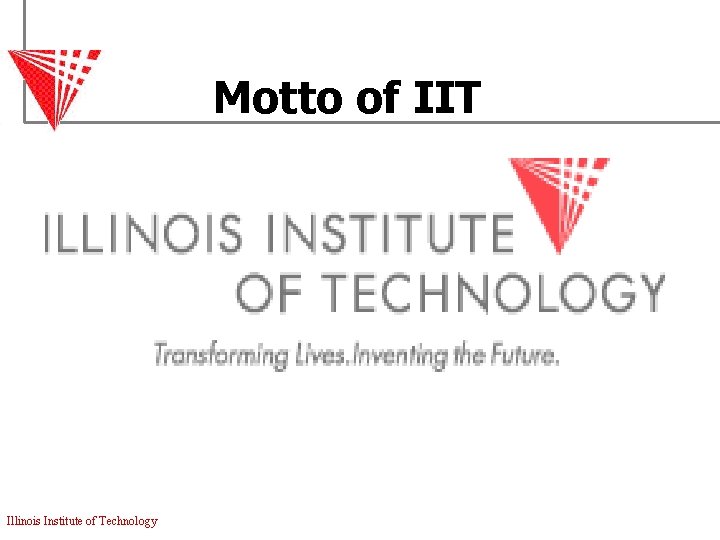 Motto of IIT

ILLINOIS INSTITUTE OF TECHNOLOGY

Transforming Lives.Inventing the Future.

Illinois Institute of Technology